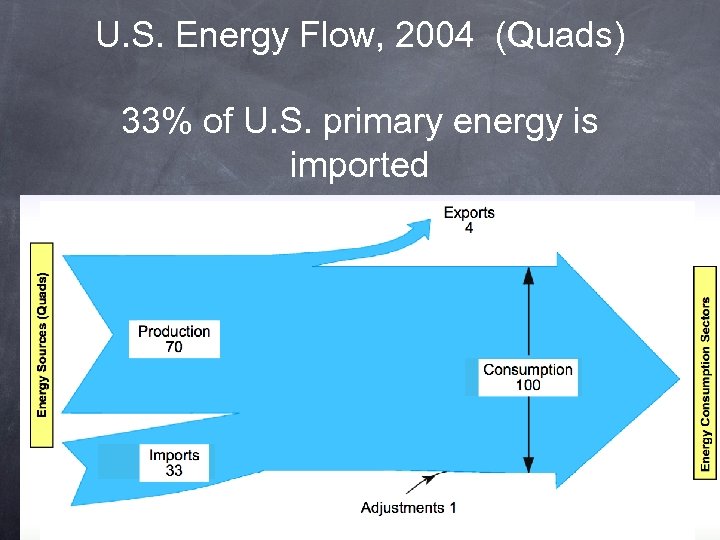 U.S. Energy Flow, 2004 (Quads)

33% of U.S. primary energy is imported

Energy Sources (Quads)

Exports
4

Production
70

Consumption
100

Imports
33

Adjustments 1

Energy Consumption Sectors